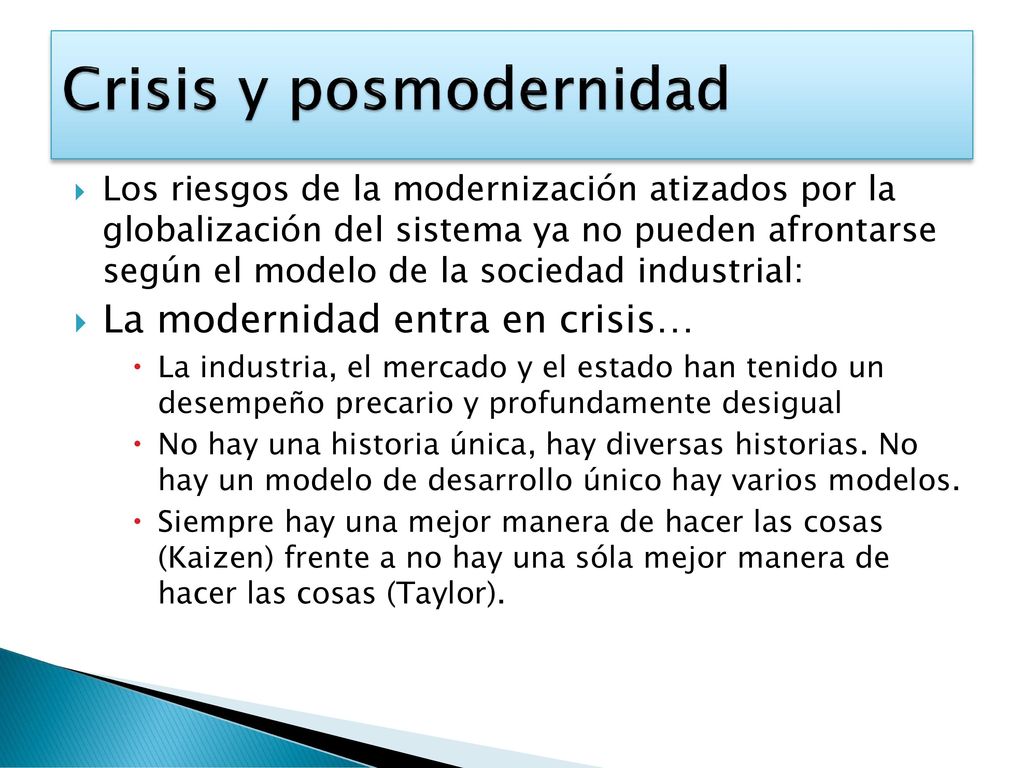 Crisis y posmodernidad

Los riesgos de la modernización atizados por la globalización del sistema ya no pueden afrontarse según el modelo de la sociedad industrial:

La modernidad entra en crisis…

La industria, el mercado y el estado han tenido un desempeño precario y profundamente desigual

No hay una historia única, hay diversas historias. No hay un modelo de desarrollo único hay varios modelos.

Siempre hay una mejor manera de hacer las cosas (Kaizen) frente a no hay una sóla mejor manera de hacer las cosas (Taylor).